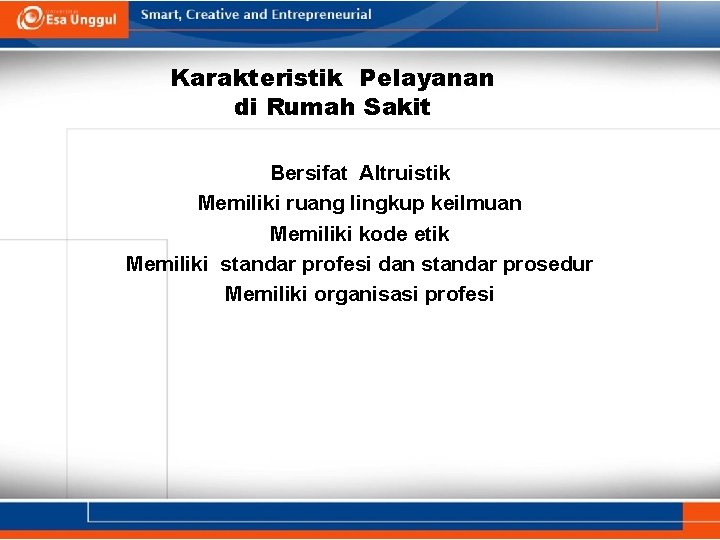 Esa Unggul

Smart, Creative and Entrepreneurial

Karakteristik Pelayanan di Rumah Sakit

Bersifat Altruistik
Memiliki ruang lingkup keilmuan
Memiliki kode etik
Memiliki standar profesi dan standar prosedur
Memiliki organisasi profesi